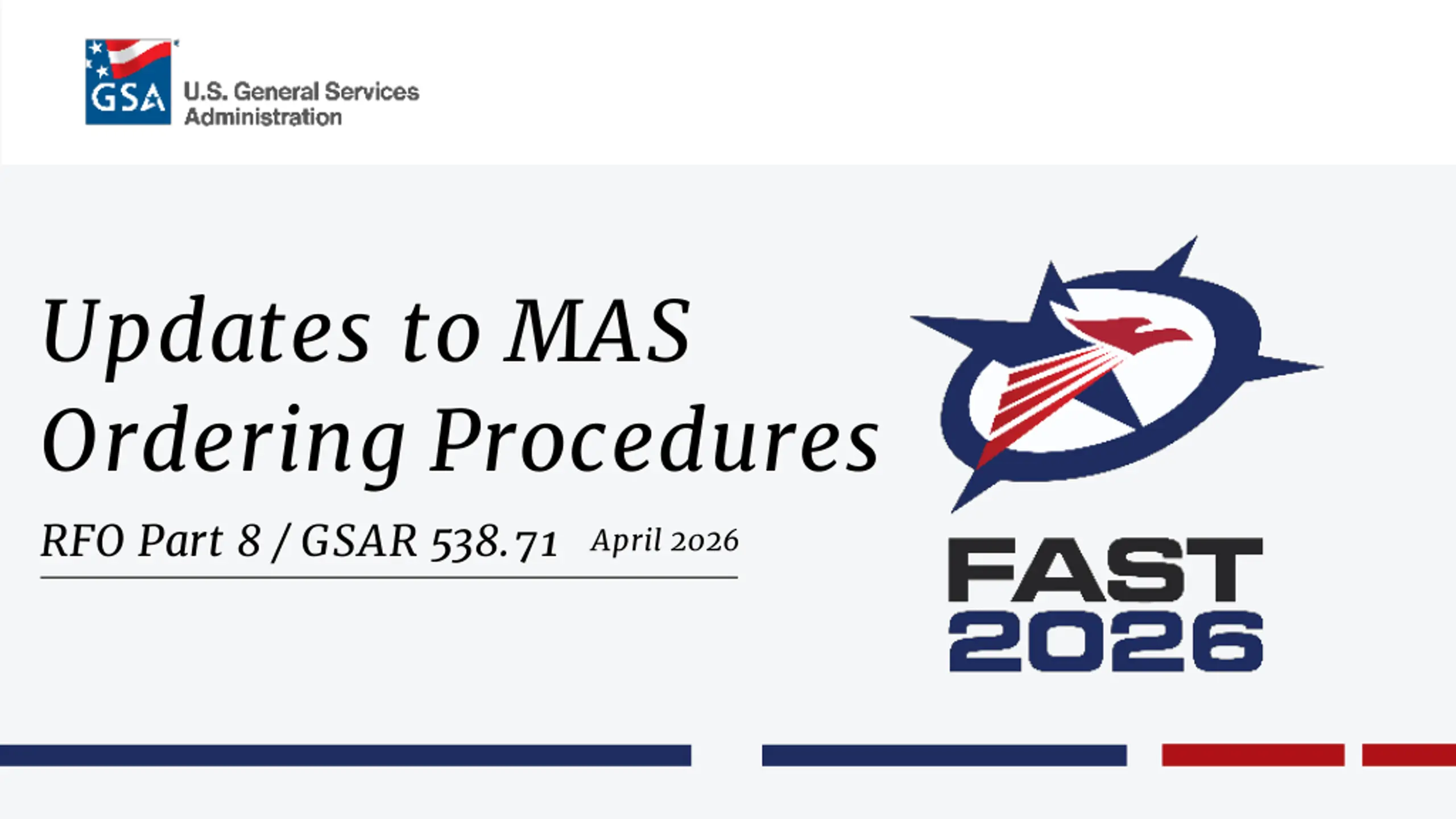 GSA U.S. General Services Administration

Updates to MAS Ordering Procedures

RFO Part 8 / GSAR 538.71 April 2026

FAST 2026